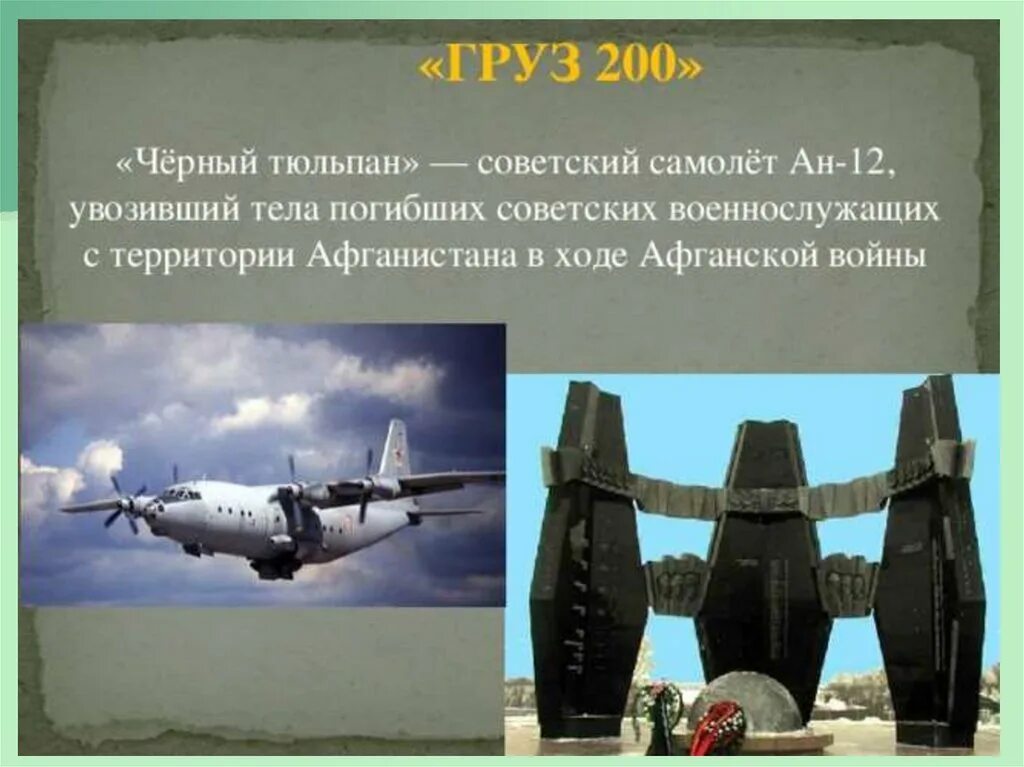 «ГРУЗ 200»

«Чёрный тюльпан» — советский самолёт Ан-12, увозивший тела погибших советских военнослужащих с территории Афганистана в ходе Афганской войны